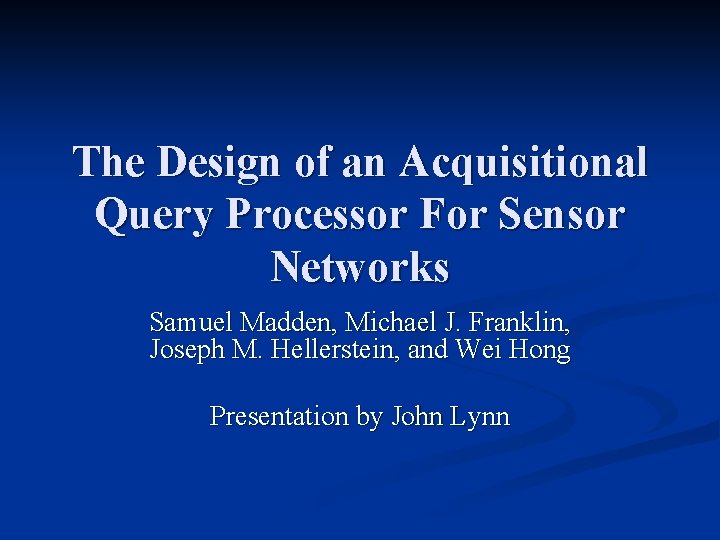 The Design of an Acquisitional Query Processor For Sensor Networks

Samuel Madden, Michael J. Franklin, Joseph M. Hellerstein, and Wei Hong

Presentation by John Lynn